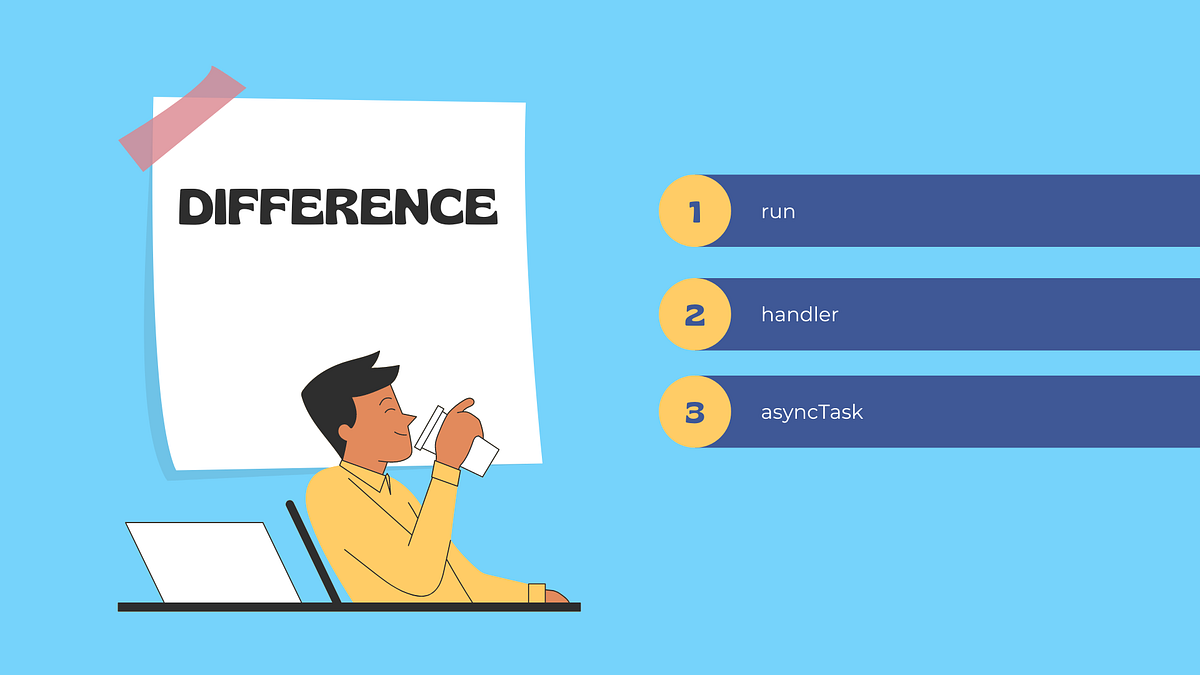 DIFFERENCE

1 run

2 handler

3 asyncTask